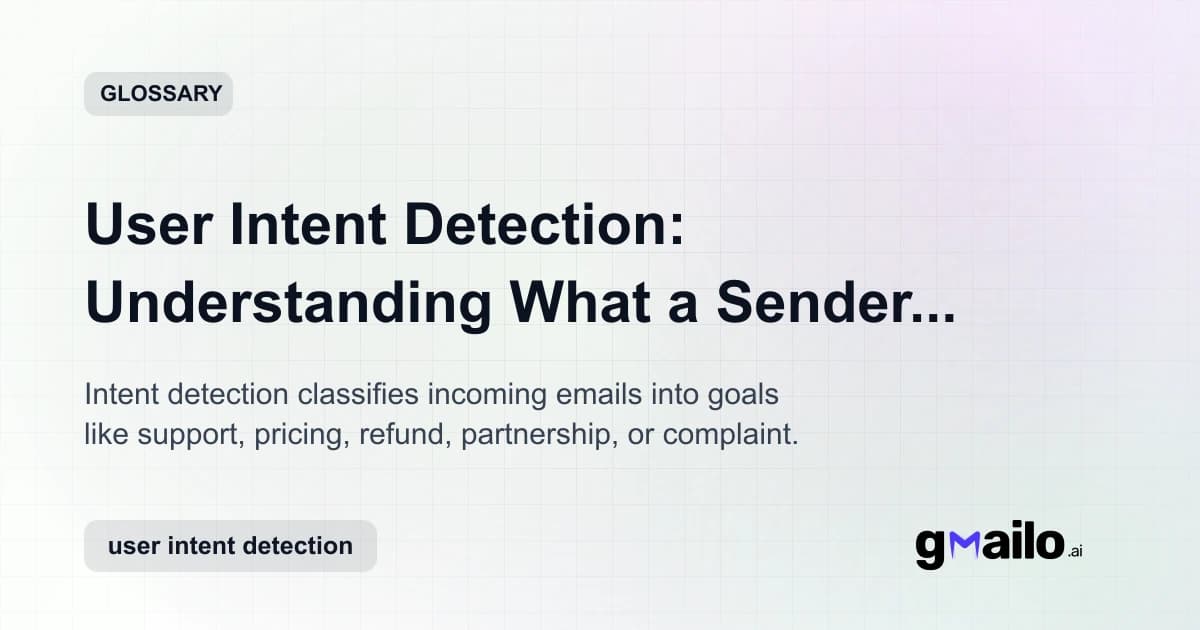 GLOSSARY

User Intent Detection: Understanding What a Sender...

Intent detection classifies incoming emails into goals like support, pricing, refund, partnership, or complaint.

user intent detection

gmailo.ai